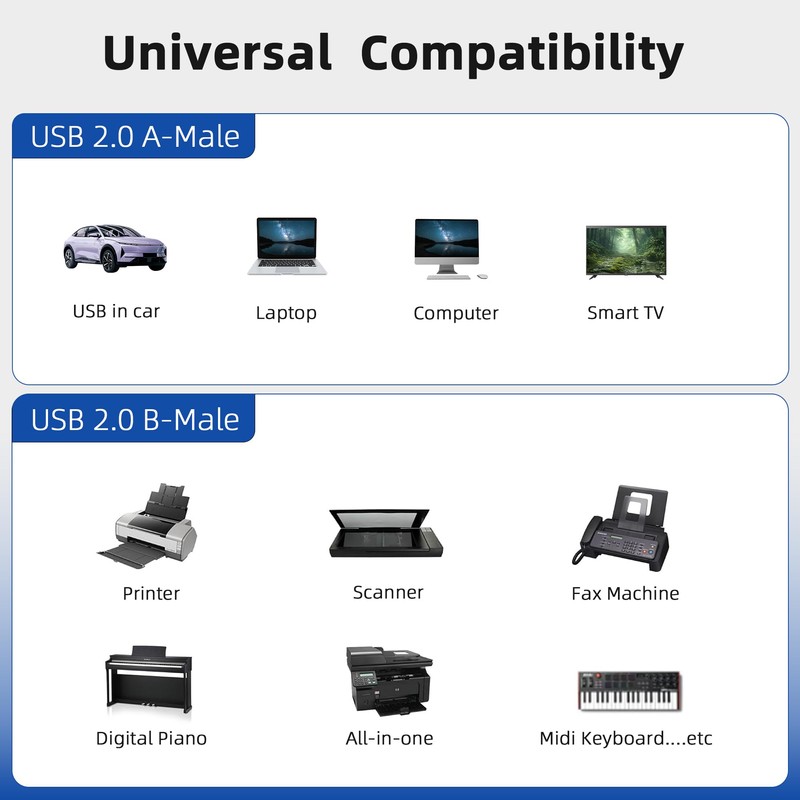 Universal Compatibility

USB 2.0 A-Male

USB in car

Laptop

Computer

Smart TV

USB 2.0 B-Male

Printer

Scanner

Fax Machine

Digital Piano

All-in-one

Midi Keyboard....etc